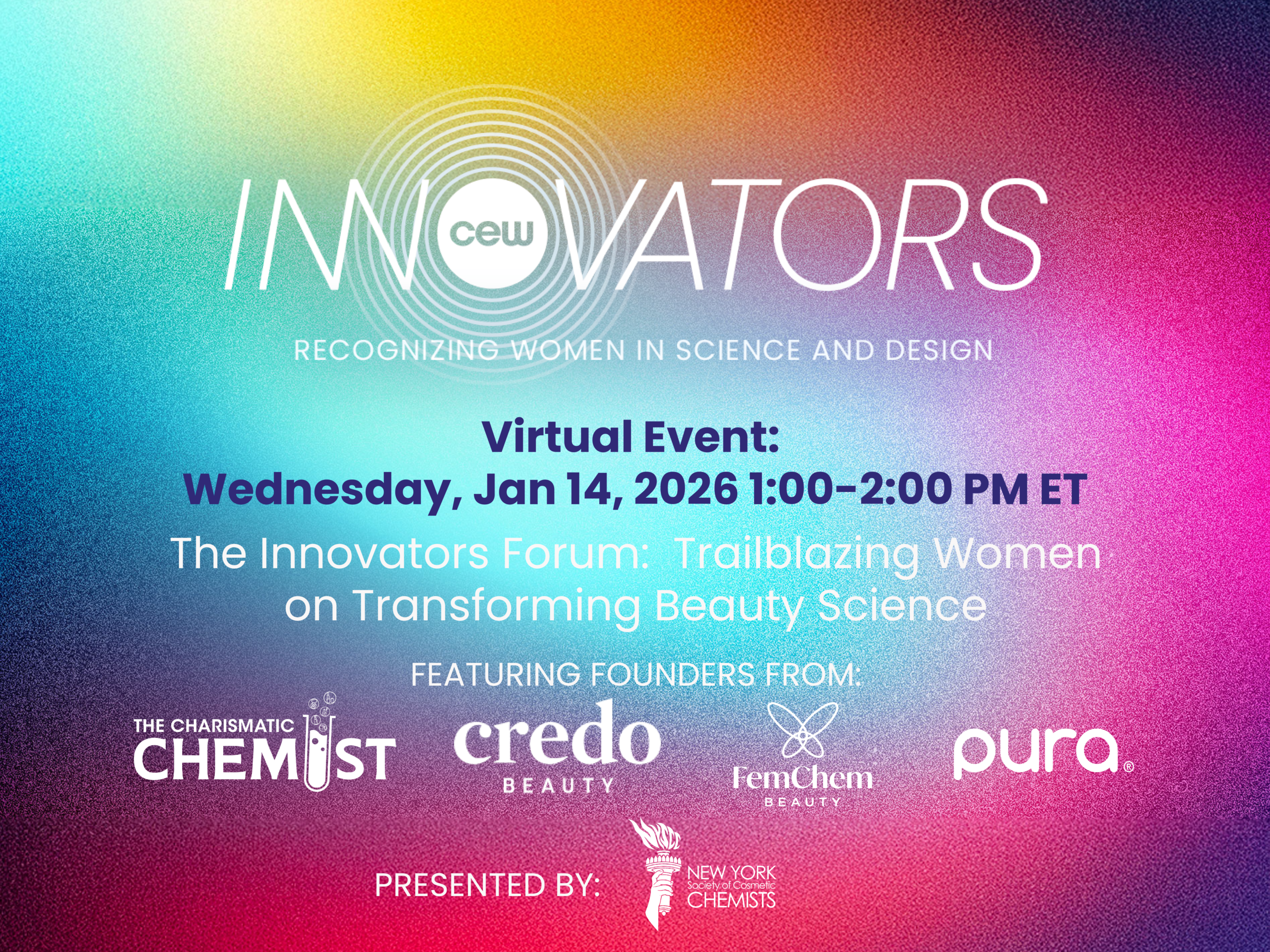 INNOVATORS
cew
RECOGNIZING WOMEN IN SCIENCE AND DESIGN

Virtual Event:
Wednesday, Jan 14, 2026 1:00-2:00 PM ET

The Innovators Forum: Trailblazing Women on Transforming Beauty Science

FEATURING FOUNDERS FROM:

THE CHARISMATIC CHEMIST

credo BEAUTY

FemChem BEAUTY

pura®

PRESENTED BY:

NEW YORK Society of Cosmetic CHEMISTS